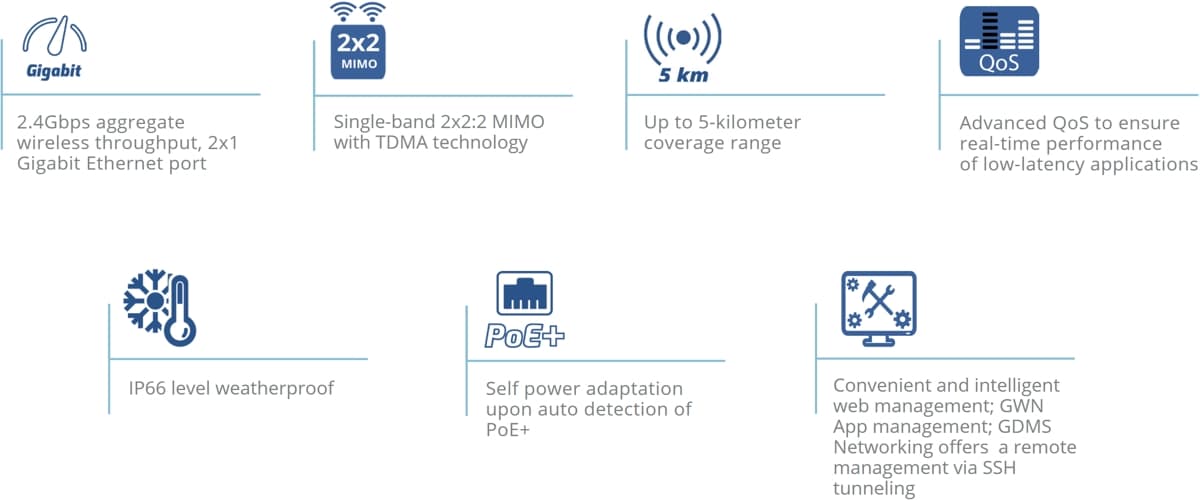 Gigabit

2.4Gbps aggregate wireless throughput, 2x1 Gigabit Ethernet port

2x2 MIMO

Single-band 2x2:2 MIMO with TDMA technology

5 km

Up to 5-kilometer coverage range

QoS

Advanced QoS to ensure real-time performance of low-latency applications

IP66 level weatherproof

PoE+

Self power adaptation upon auto detection of PoE+

Convenient and intelligent web management; GWN App management; GDMS Networking offers a remote management via SSH tunneling